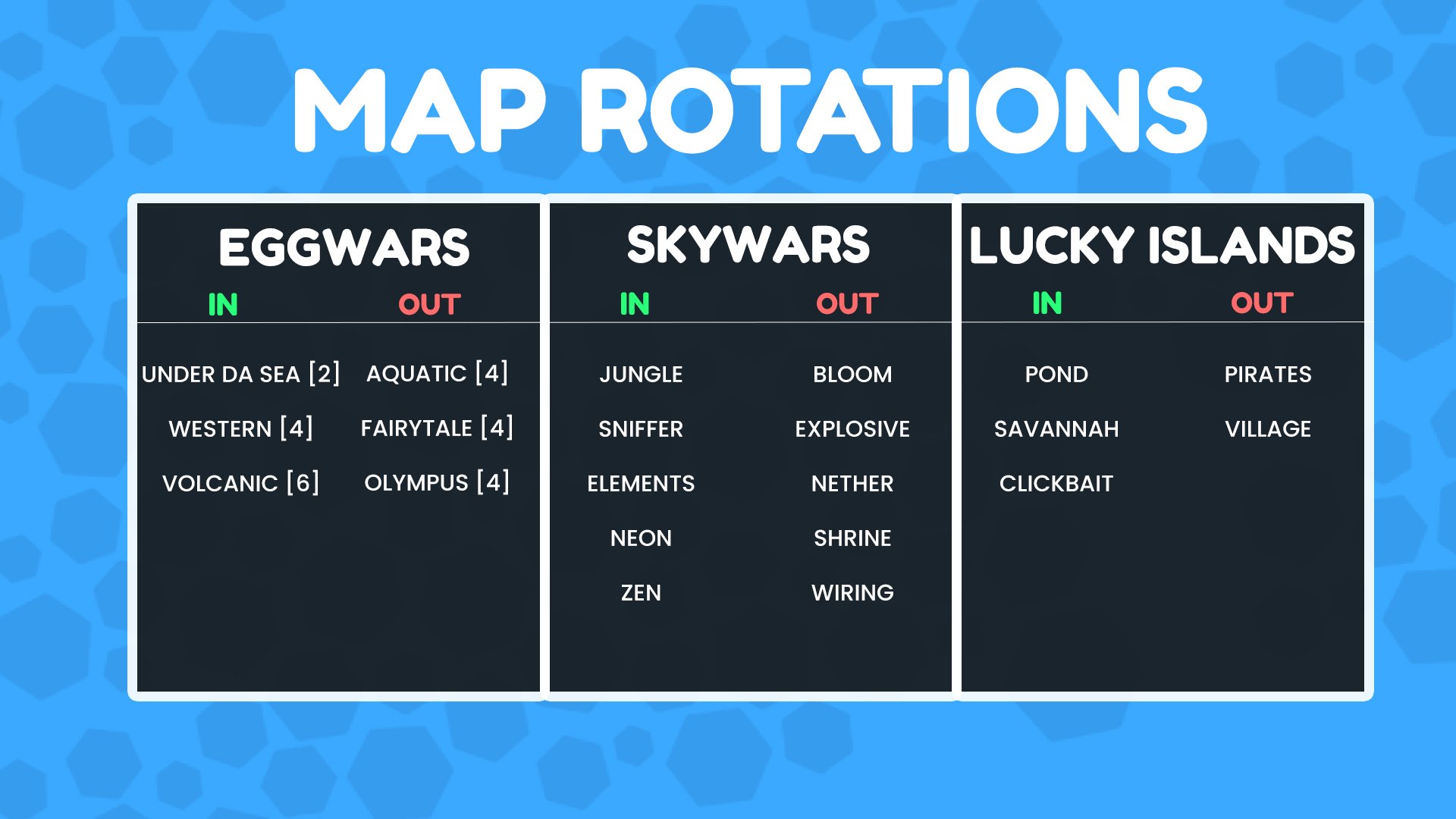 MAP ROTATIONS

EGGWARS

| IN | OUT |
|---|---|
| UNDER DA SEA [2] | AQUATIC [4] |
| WESTERN [4] | FAIRYTALE [4] |
| VOLCANIC [6] | OLYMPUS [4] |

SKYWARS

| IN | OUT |
|---|---|
| JUNGLE | BLOOM |
| SNIFFER | EXPLOSIVE |
| ELEMENTS | NETHER |
| NEON | SHRINE |
| ZEN | WIRING |

LUCKY ISLANDS

| IN | OUT |
|---|---|
| POND | PIRATES |
| SAVANNAH | VILLAGE |
| CLICKBAIT | |